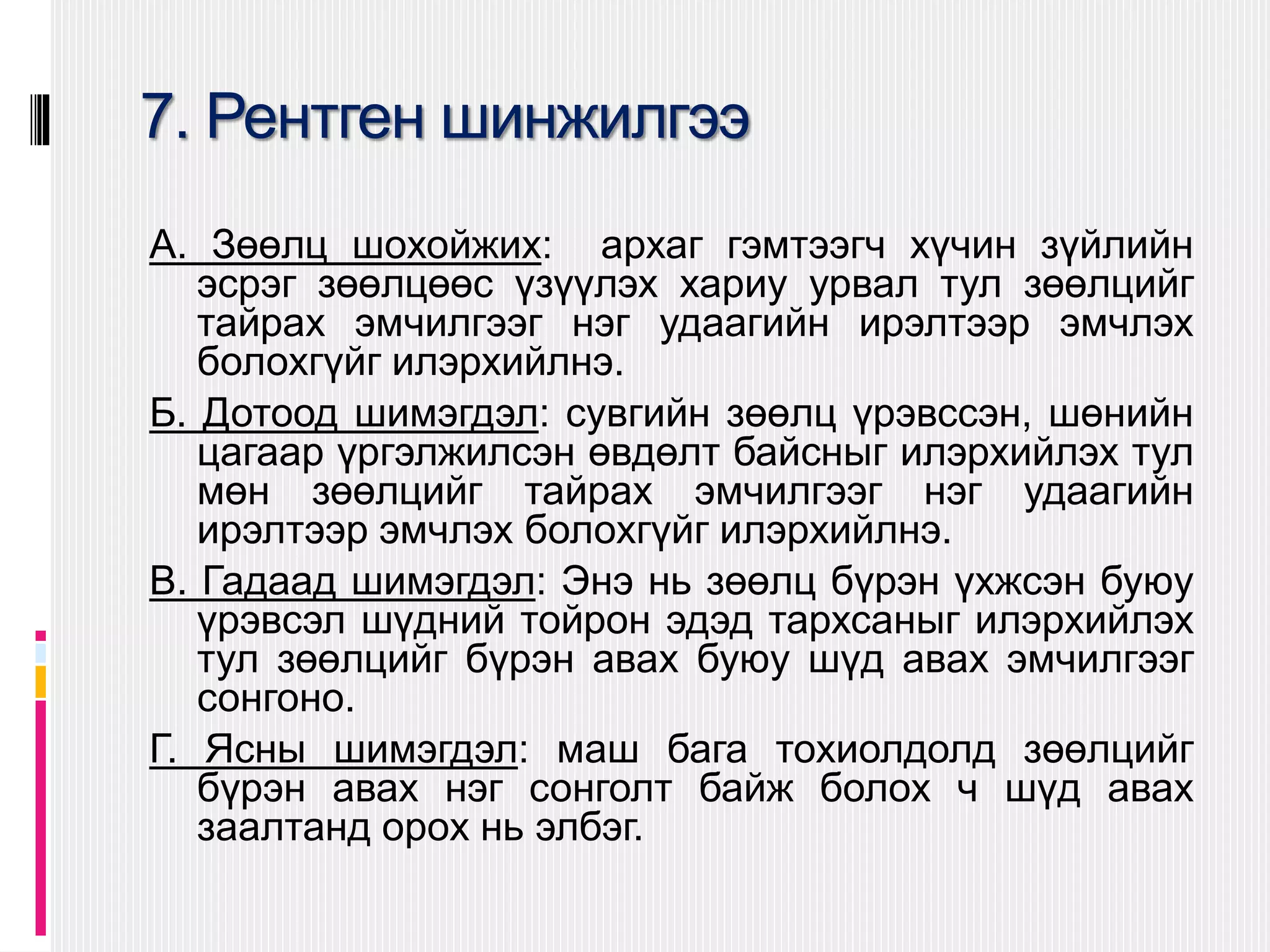 7. Рентген шинжилгээ

А. Зөөлц шохойжих: архаг гэмтээгч хүчин зүйлийн эсрэг зөөлцөөс үзүүлэх хариу урвал тул зөөлцийг тайрах эмчилгээг нэг удаагийн ирэлтээр эмчлэх болохгүйг илэрхийлнэ.

Б. Дотоод шимэгдэл: сувгийн зөөлц үрэвссэн, шөнийн цагаар үргэлжилсэн өвдөлт байсныг илэрхийлэх тул мөн зөөлцийг тайрах эмчилгээг нэг удаагийн ирэлтээр эмчлэх болохгүйг илэрхийлнэ.

В. Гадаад шимэгдэл: Энэ нь зөөлц бүрэн үхжсэн буюу үрэвсэл шүдний тойрон эдэд тархсаныг илэрхийлэх тул зөөлцийг бүрэн авах буюу шүд авах эмчилгээг сонгоно.

Г. Ясны шимэгдэл: маш бага тохиолдолд зөөлцийг бүрэн авах нэг сонголт байж болох ч шүд авах заалтанд орох нь элбэг.